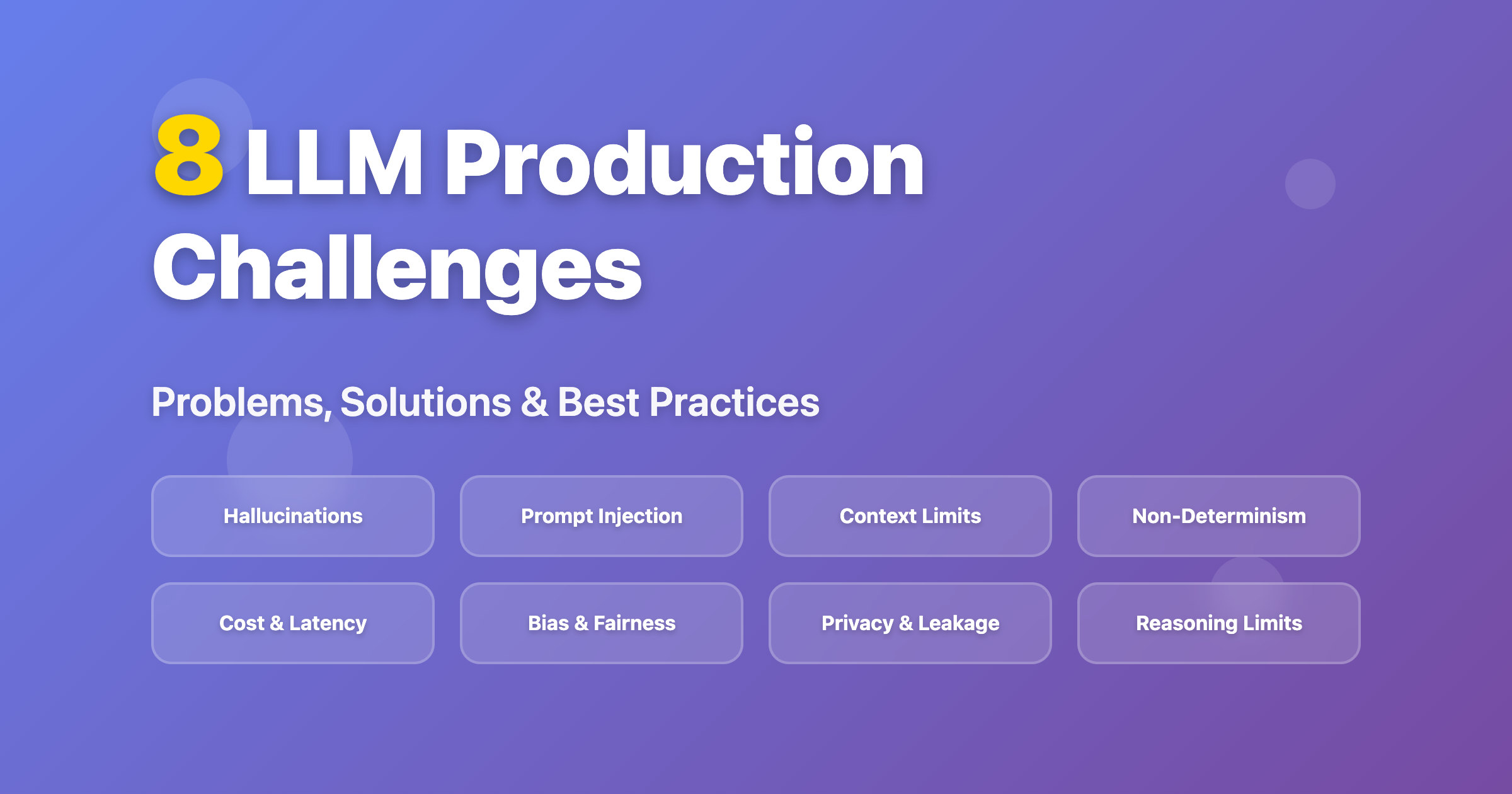 8 LLM Production Challenges

Problems, Solutions & Best Practices

Hallucinations

Prompt Injection

Context Limits

Non-Determinism

Cost & Latency

Bias & Fairness

Privacy & Leakage

Reasoning Limits